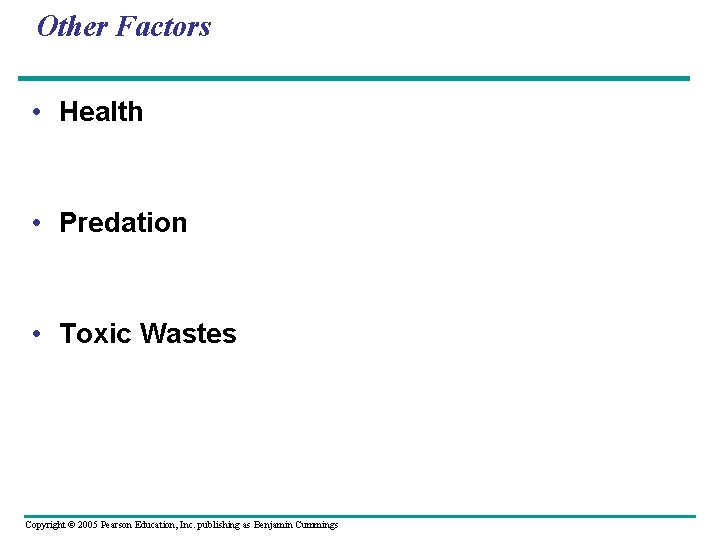 Other Factors

• Health

• Predation

• Toxic Wastes

Copyright © 2005 Pearson Education, Inc. publishing as Benjamin Cummings